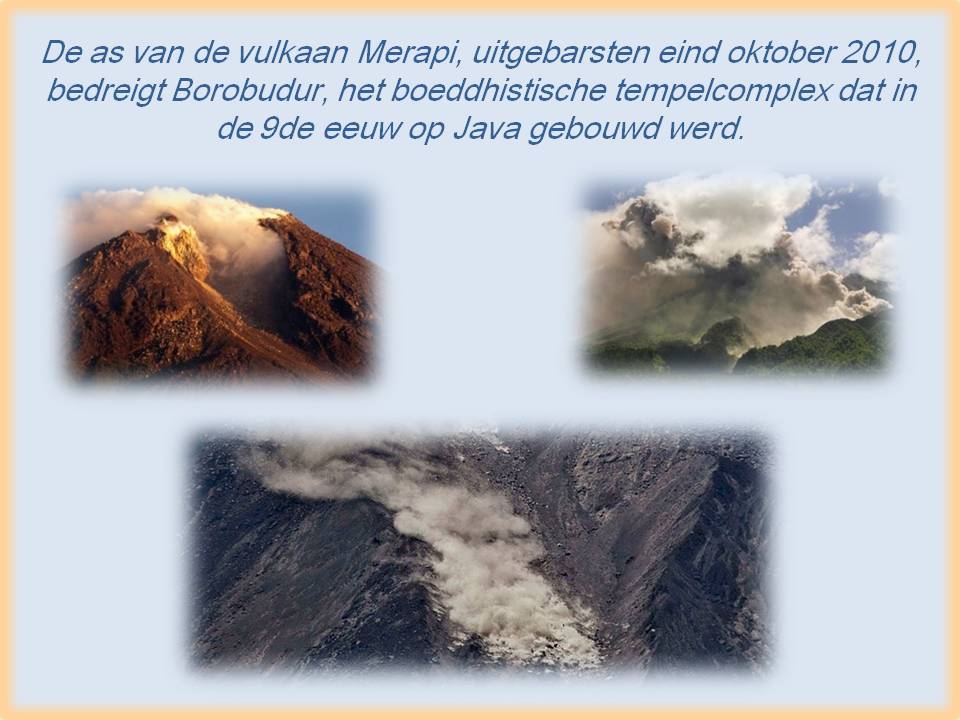 De as van de vulkaan Merapi, uitgebarsten eind oktober 2010, bedreigt Borobudur, het boeddhistische tempelcomplex dat in de 9de eeuw op Java gebouwd werd.